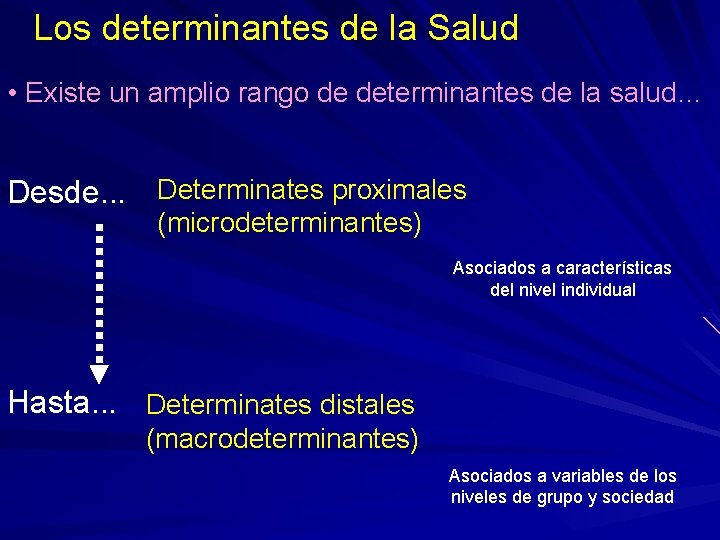 Los determinantes de la Salud

• Existe un amplio rango de determinantes de la salud…

Desde... Determinates proximales (microdeterminantes)

Asociados a características del nivel individual

Hasta... Determinates distales (macrodeterminantes)

Asociados a variables de los niveles de grupo y sociedad